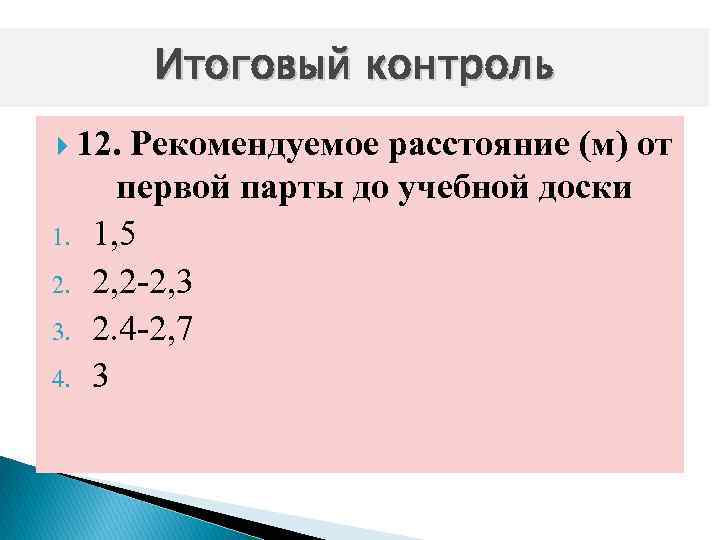 Итоговый контроль

12. Рекомендуемое расстояние (м) от первой парты до учебной доски

1. 1,5
2. 2,2-2,3
3. 2.4-2,7
4. 3